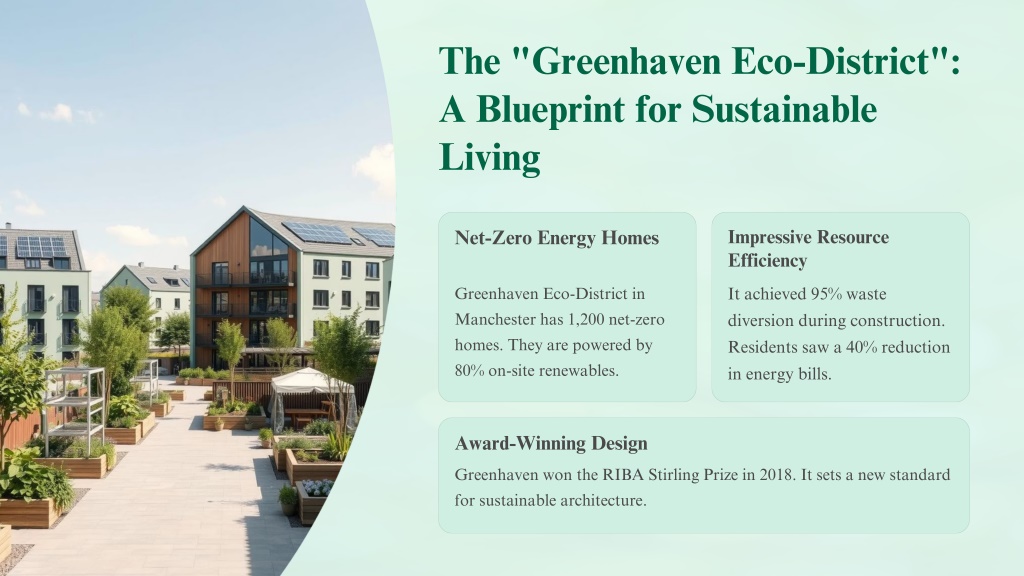 The "Greenhaven Eco-District": A Blueprint for Sustainable Living

Net-Zero Energy Homes

Greenhaven Eco-District in Manchester has 1,200 net-zero homes. They are powered by 80% on-site renewables.

Impressive Resource Efficiency

It achieved 95% waste diversion during construction. Residents saw a 40% reduction in energy bills.

Award-Winning Design

Greenhaven won the RIBA Stirling Prize in 2018. It sets a new standard for sustainable architecture.